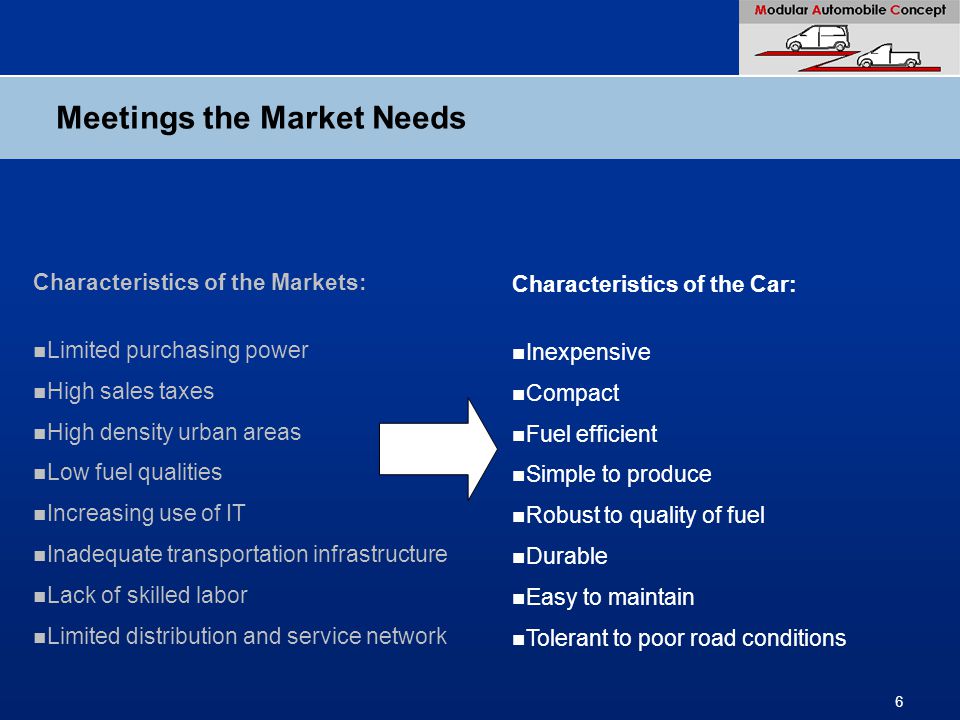 Modular Automobile Concept

Meetings the Market Needs

Characteristics of the Markets:

■Limited purchasing power
■High sales taxes
■High density urban areas
■Low fuel qualities
■Increasing use of IT
■Inadequate transportation infrastructure
■Lack of skilled labor
■Limited distribution and service network

Characteristics of the Car:

■Inexpensive
■Compact
■Fuel efficient
■Simple to produce
■Robust to quality of fuel
■Durable
■Easy to maintain
■Tolerant to poor road conditions

6